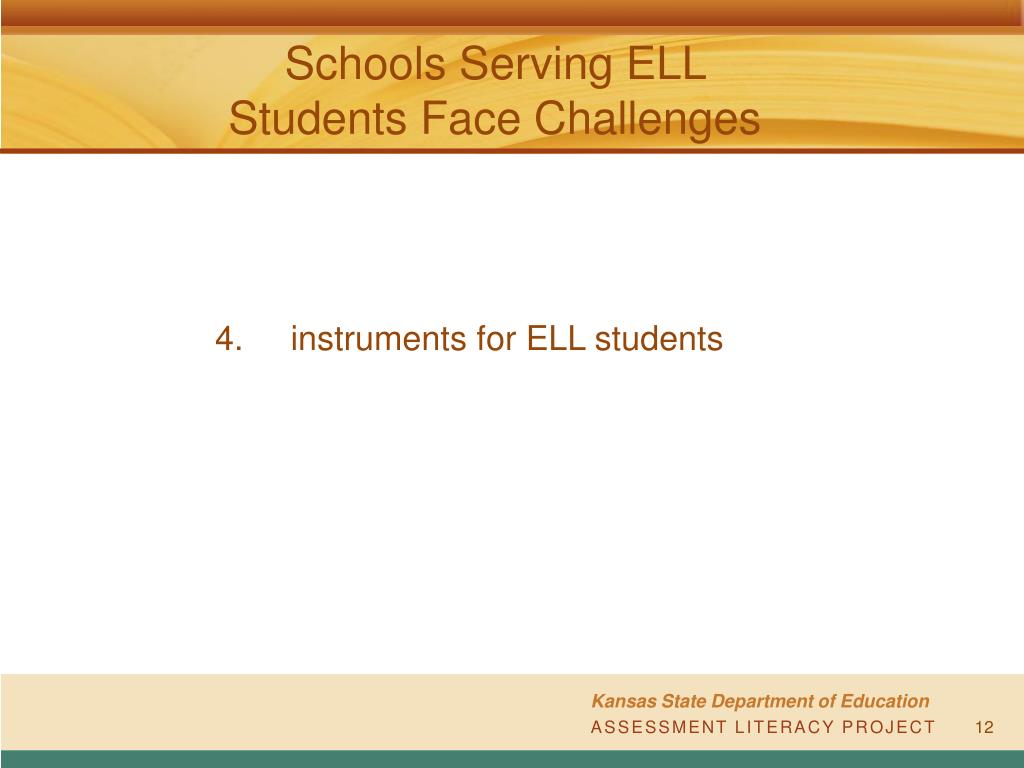 Schools Serving ELL Students Face Challenges

4. instruments for ELL students

Kansas State Department of Education
ASSESSMENT LITERACY PROJECT 12